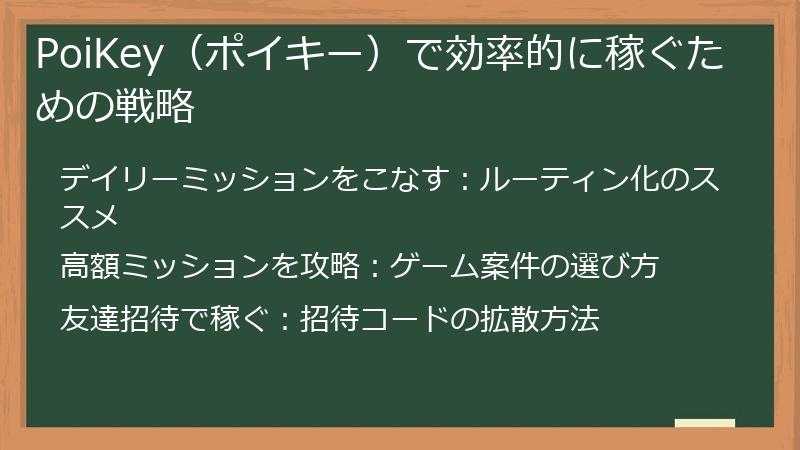 PoiKey（ポイキー）で効率的に稼ぐための戦略

デイリーミッションをこなす：ルーティン化のススメ

高額ミッションを攻略：ゲーム案件の選び方

友達招待で稼ぐ：招待コードの拡散方法